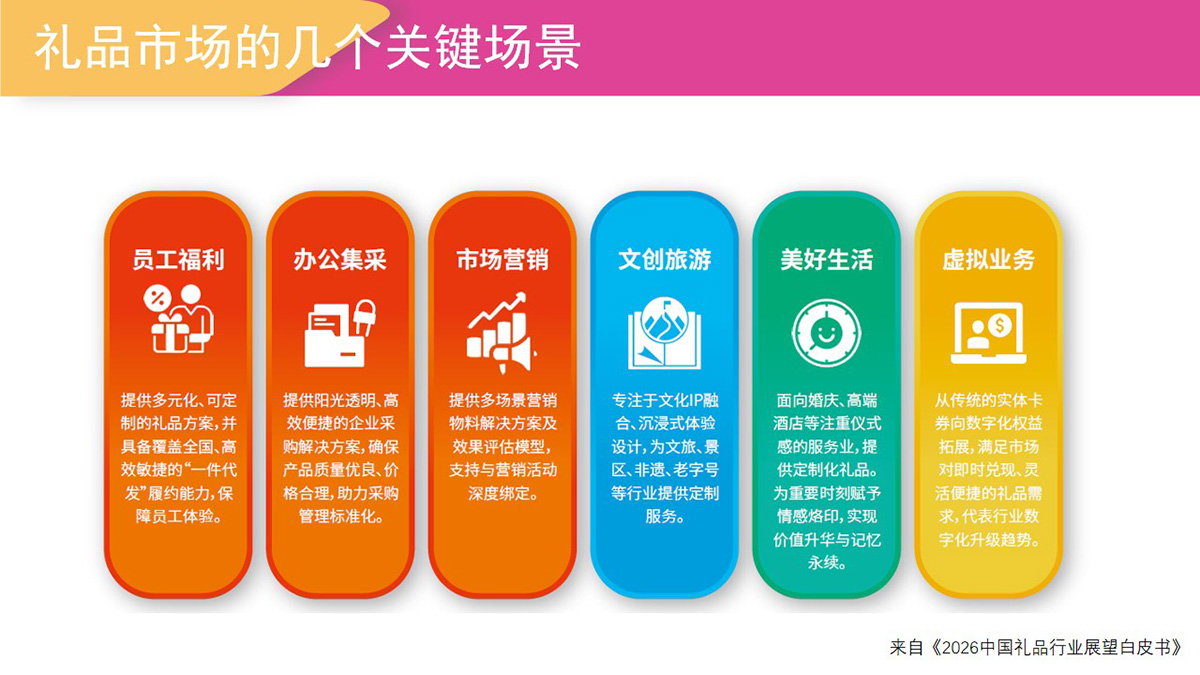 礼品市场的几个关键场景

员工福利

提供多元化、可定制的礼品方案，并具备覆盖全国、高效敏捷的“一件代发”履约能力，保障员工体验。

办公集采

提供阳光透明、高效便捷的企业采购解决方案，确保产品质量优良、价格合理，助力采购管理标准化。

市场营销

提供多场景营销物料解决方案及效果评估模型，支持与营销活动深度绑定。

文创旅游

专注于文化IP融合、沉浸式体验设计，为文旅、景区、非遗、老字号等行业提供定制服务。

美好生活

面向婚庆、高端酒店等注重仪式感的服务业，提供定制化礼品。为重要时刻赋予情感烙印，实现价值升华与记忆永续。

虚拟业务

从传统的实体卡券向数字化权益拓展，满足市场对即时兑现、灵活便捷的礼品需求，代表行业数字化升级趋势。

来自《2026中国礼品行业展望白皮书》